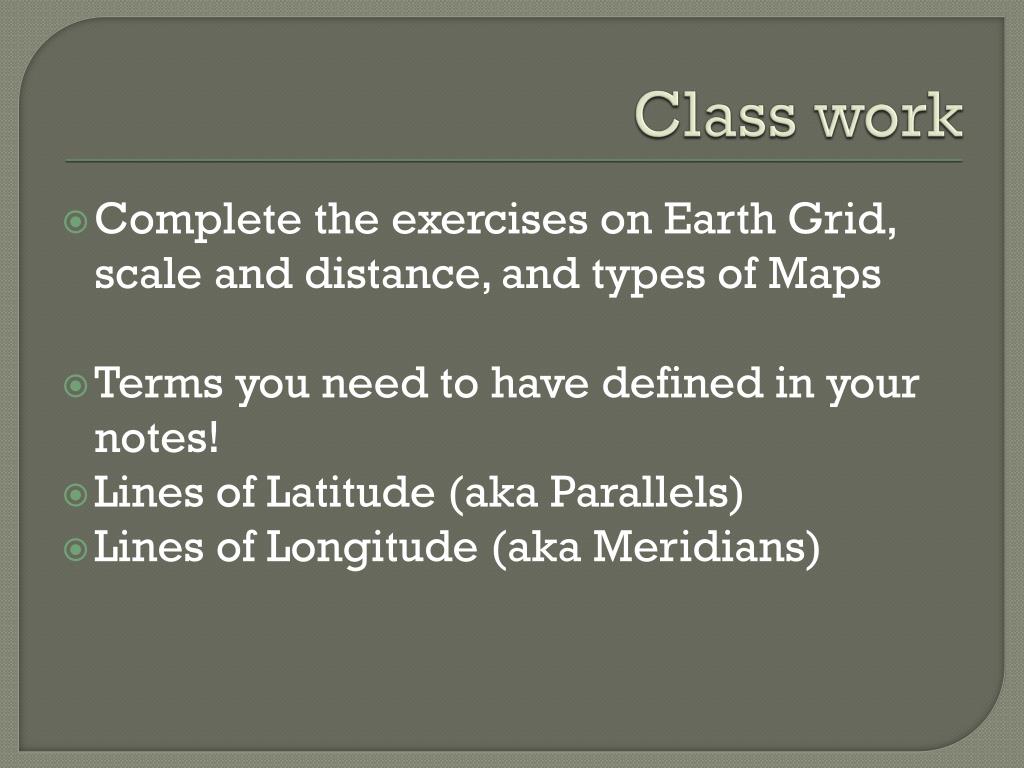 Class work

Complete the exercises on Earth Grid, scale and distance, and types of Maps

Terms you need to have defined in your notes!

Lines of Latitude (aka Parallels)

Lines of Longitude (aka Meridians)